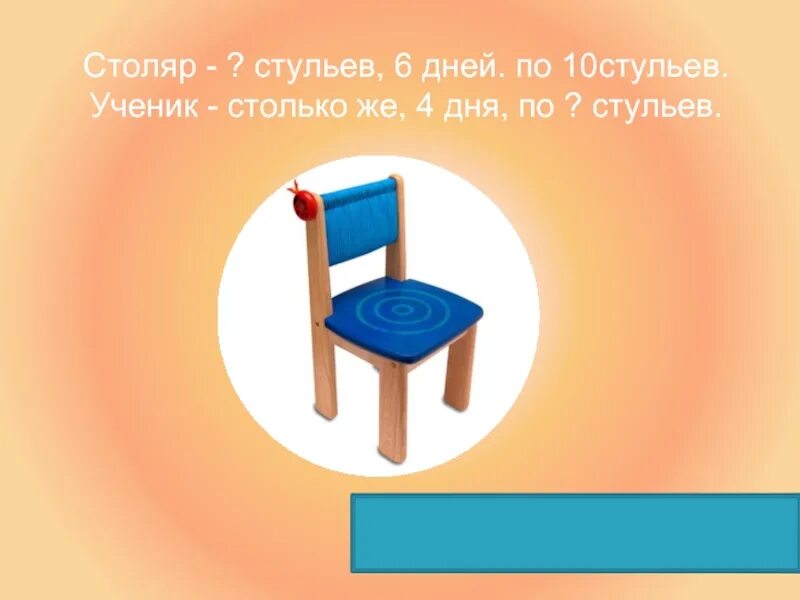 Столяр - ? стульев, 6 дней. по 10стульев.
Ученик - столько же, 4 дня, по ? стульев.